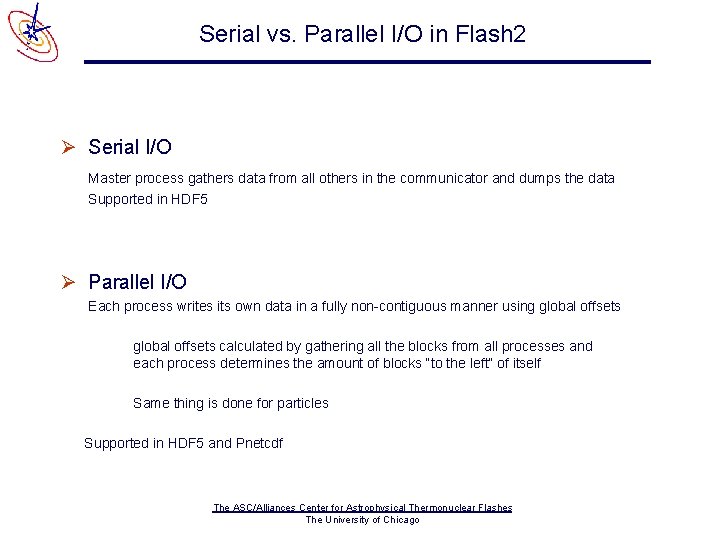 Serial vs. Parallel I/O in Flash2

➢ Serial I/O

Master process gathers data from all others in the communicator and dumps the data
Supported in HDF5

➢ Parallel I/O

Each process writes its own data in a fully non-contiguous manner using global offsets

global offsets calculated by gathering all the blocks from all processes and each process determines the amount of blocks "to the left" of itself

Same thing is done for particles

Supported in HDF5 and Pnetcdf

The ASC/Alliances Center for Astrophysical Thermonuclear Flashes
The University of Chicago